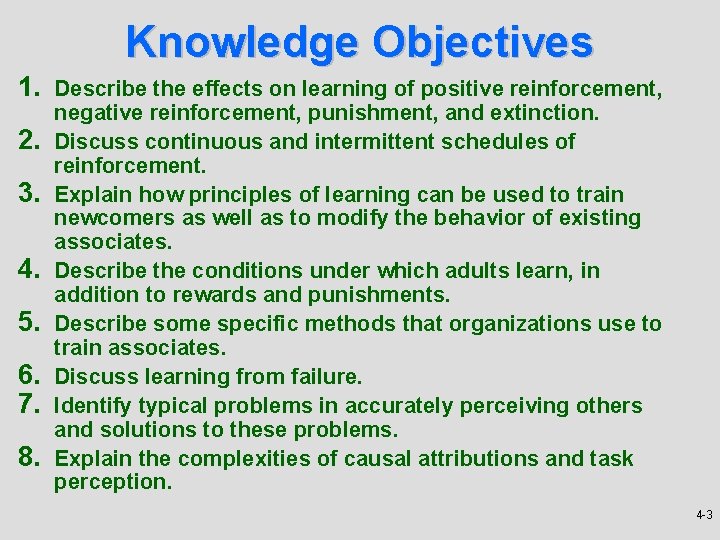 Knowledge Objectives

1. Describe the effects on learning of positive reinforcement, negative reinforcement, punishment, and extinction.

2. Discuss continuous and intermittent schedules of reinforcement.

3. Explain how principles of learning can be used to train newcomers as well as to modify the behavior of existing associates.

4. Describe the conditions under which adults learn, in addition to rewards and punishments.

5. Describe some specific methods that organizations use to train associates.

6. Discuss learning from failure.

7. Identify typical problems in accurately perceiving others and solutions to these problems.

8. Explain the complexities of causal attributions and task perception.

4-3